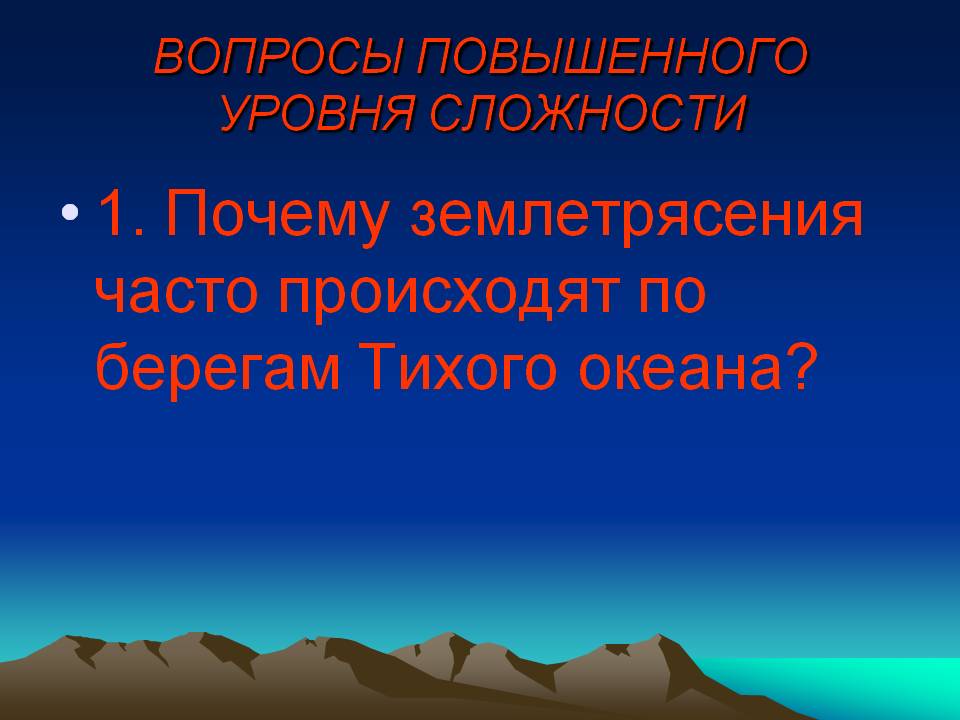 ВОПРОСЫ ПОВЫШЕННОГО УРОВНЯ СЛОЖНОСТИ

• 1. Почему землетрясения часто происходят по берегам Тихого океана?